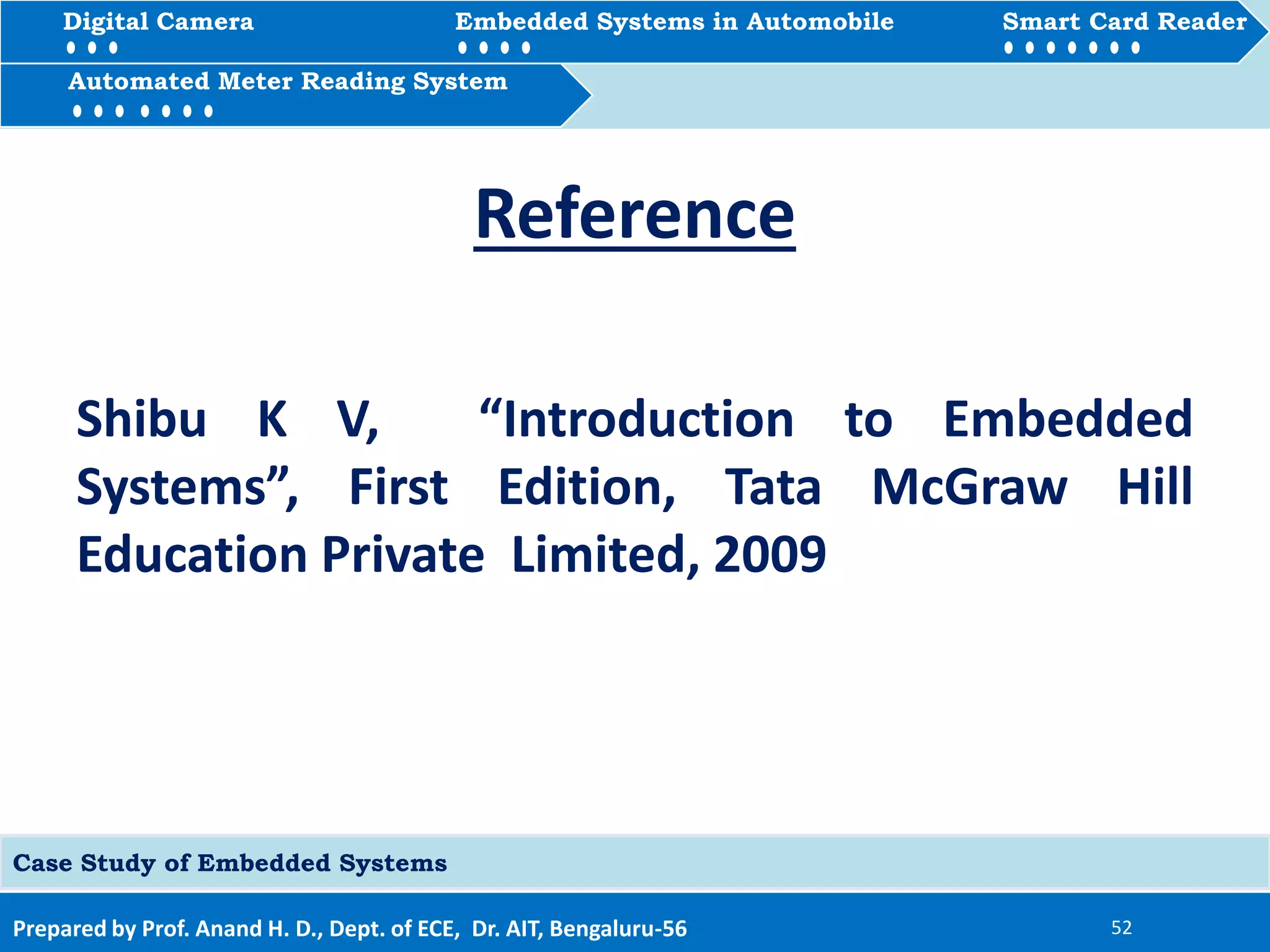 Digital Camera

Embedded Systems in Automobile

Smart Card Reader

Automated Meter Reading System

Reference

Shibu K V, “Introduction to Embedded Systems”, First Edition, Tata McGraw Hill Education Private Limited, 2009

Case Study of Embedded Systems

Prepared by Prof. Anand H. D., Dept. of ECE, Dr. AIT, Bengaluru-56

52